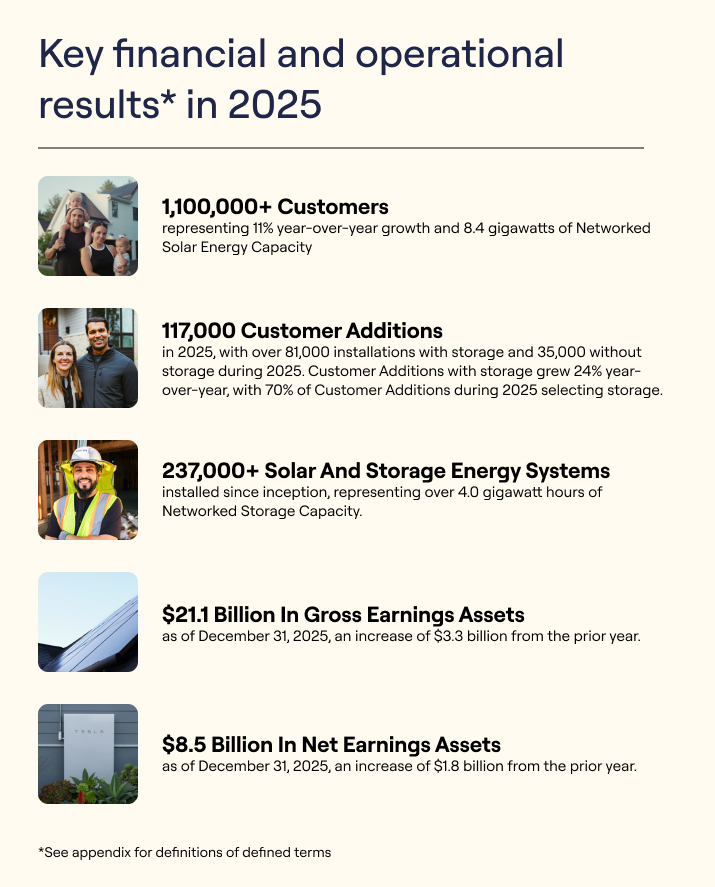 Key financial and operational results* in 2025

1,100,000+ Customers
representing 11% year-over-year growth and 8.4 gigawatts of Networked Solar Energy Capacity

117,000 Customer Additions
in 2025, with over 81,000 installations with storage and 35,000 without storage during 2025. Customer Additions with storage grew 24% year-over-year, with 70% of Customer Additions during 2025 selecting storage.

237,000+ Solar And Storage Energy Systems
installed since inception, representing over 4.0 gigawatt hours of Networked Storage Capacity.

$21.1 Billion In Gross Earnings Assets
as of December 31, 2025, an increase of $3.3 billion from the prior year.

TESLA

$8.5 Billion In Net Earnings Assets
as of December 31, 2025, an increase of $1.8 billion from the prior year.

*See appendix for definitions of defined terms